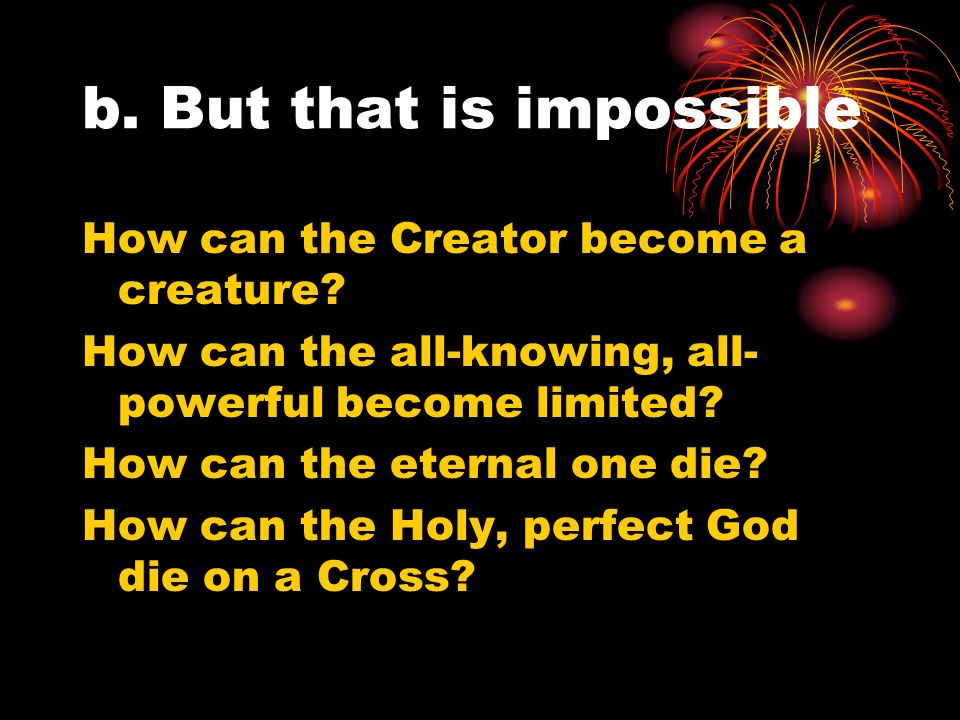 b. But that is impossible

How can the Creator become a creature?

How can the all-knowing, all-powerful become limited?

How can the eternal one die?

How can the Holy, perfect God die on a Cross?